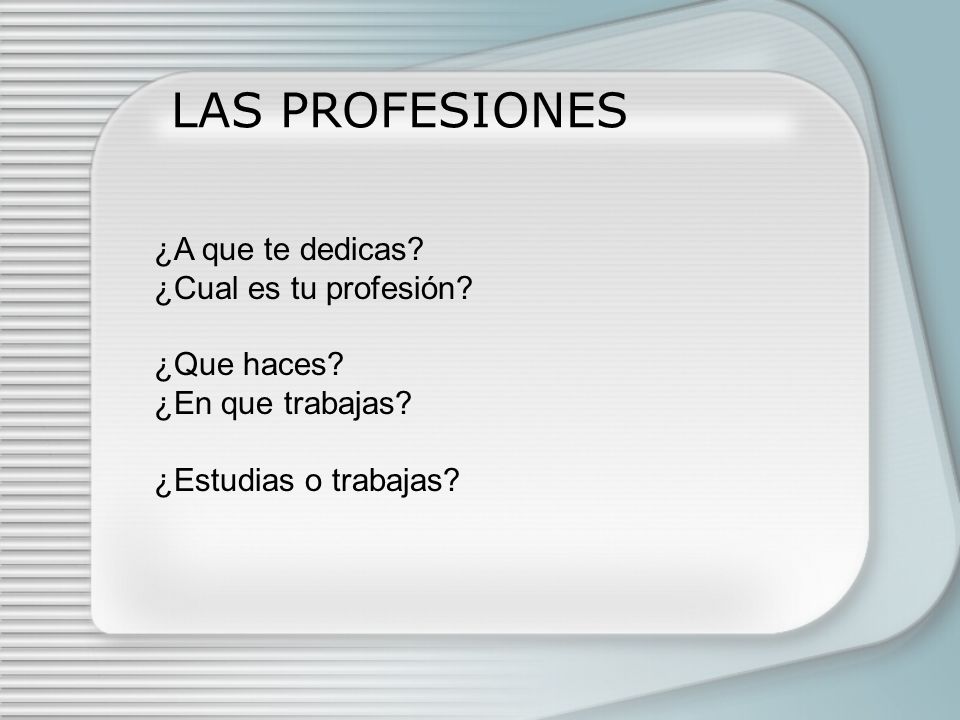 LAS PROFESIONES

¿A que te dedicas?
¿Cual es tu profesión?

¿Que haces?
¿En que trabajas?

¿Estudias o trabajas?